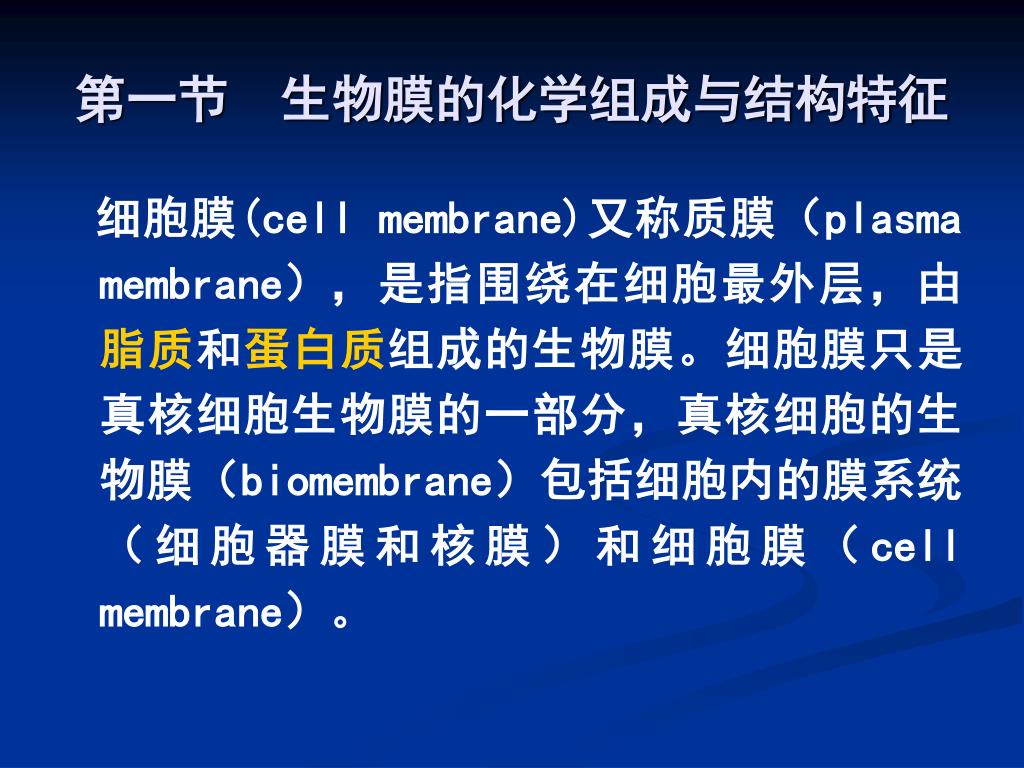 第一节　生物膜的化学组成与结构特征

细胞膜(cell membrane)又称质膜（plasma membrane），是指围绕在细胞最外层，由脂质和蛋白质组成的生物膜。细胞膜只是真核细胞生物膜的一部分，真核细胞的生物膜（biomembrane）包括细胞内的膜系统（细胞器膜和核膜）和细胞膜（cell membrane）。